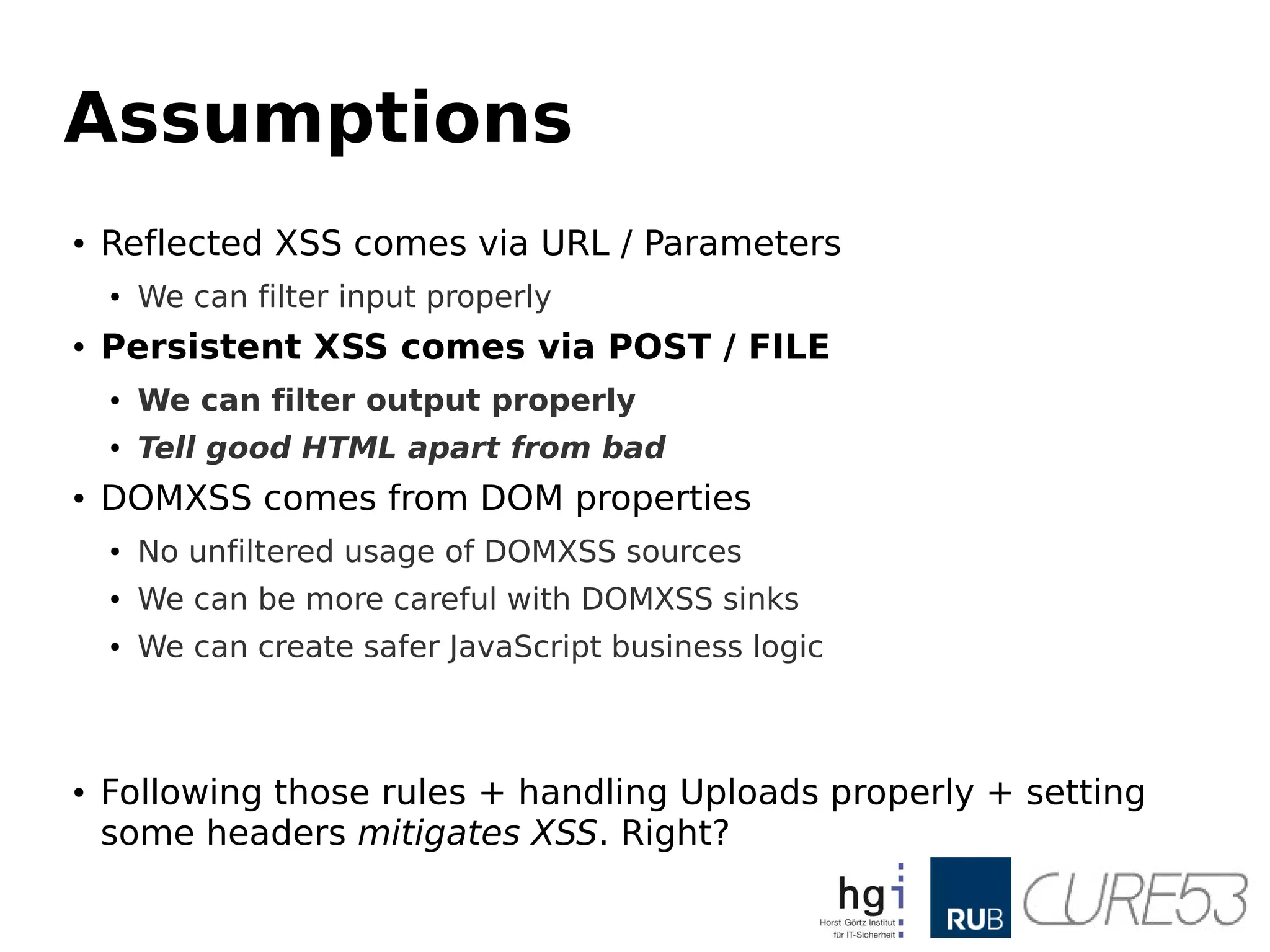 Assumptions

• Reflected XSS comes via URL / Parameters
  • We can filter input properly
• Persistent XSS comes via POST / FILE
  • We can filter output properly
  • Tell good HTML apart from bad
• DOMXSS comes from DOM properties
  • No unfiltered usage of DOMXSS sources
  • We can be more careful with DOMXSS sinks
  • We can create safer JavaScript business logic

• Following those rules + handling Uploads properly + setting some headers mitigates XSS. Right?

hgi
Horst Görtz Institut
für IT-Sicherheit
RUB
CURE53